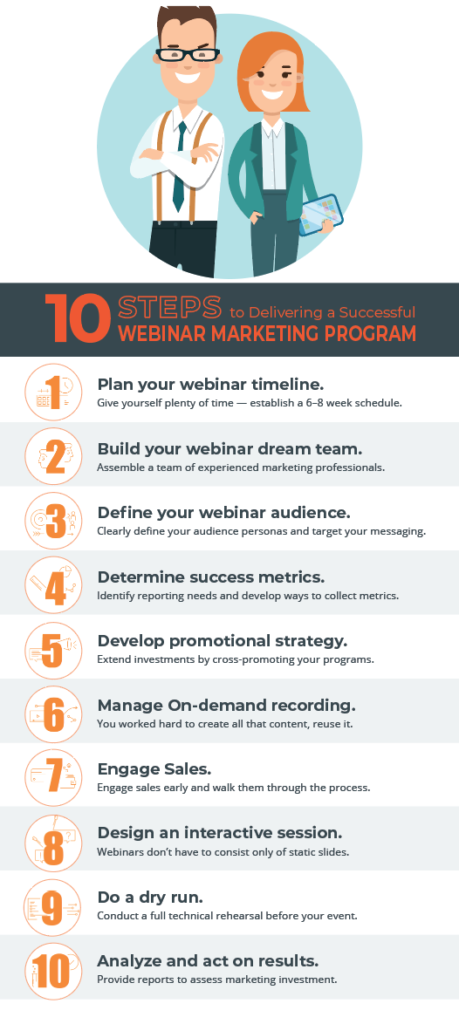 10 STEPS to Delivering a Successful WEBINAR MARKETING PROGRAM

1 Plan your webinar timeline.
Give yourself plenty of time — establish a 6–8 week schedule.

2 Build your webinar dream team.
Assemble a team of experienced marketing professionals.

3 Define your webinar audience.
Clearly define your audience personas and target your messaging.

4 Determine success metrics.
Identify reporting needs and develop ways to collect metrics.

5 Develop promotional strategy.
Extend investments by cross-promoting your programs.

6 Manage On-demand recording.
You worked hard to create all that content, reuse it.

7 Engage Sales.
Engage sales early and walk them through the process.

8 Design an interactive session.
Webinars don't have to consist only of static slides.

9 Do a dry run.
Conduct a full technical rehearsal before your event.

10 Analyze and act on results.
Provide reports to assess marketing investment.